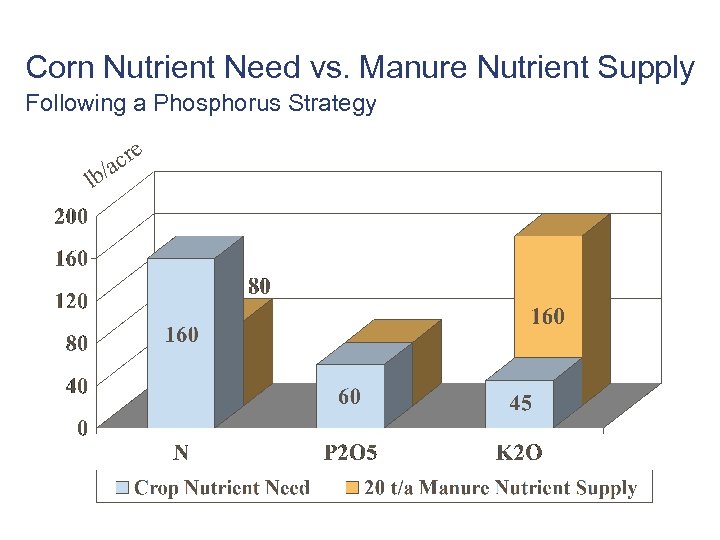 Corn Nutrient Need vs. Manure Nutrient Supply
Following a Phosphorus Strategy

lb/acre

200
160
120
80
40
0

160
80
60
160
45

N
P2O5
K2O

Crop Nutrient Need
20 t/a Manure Nutrient Supply